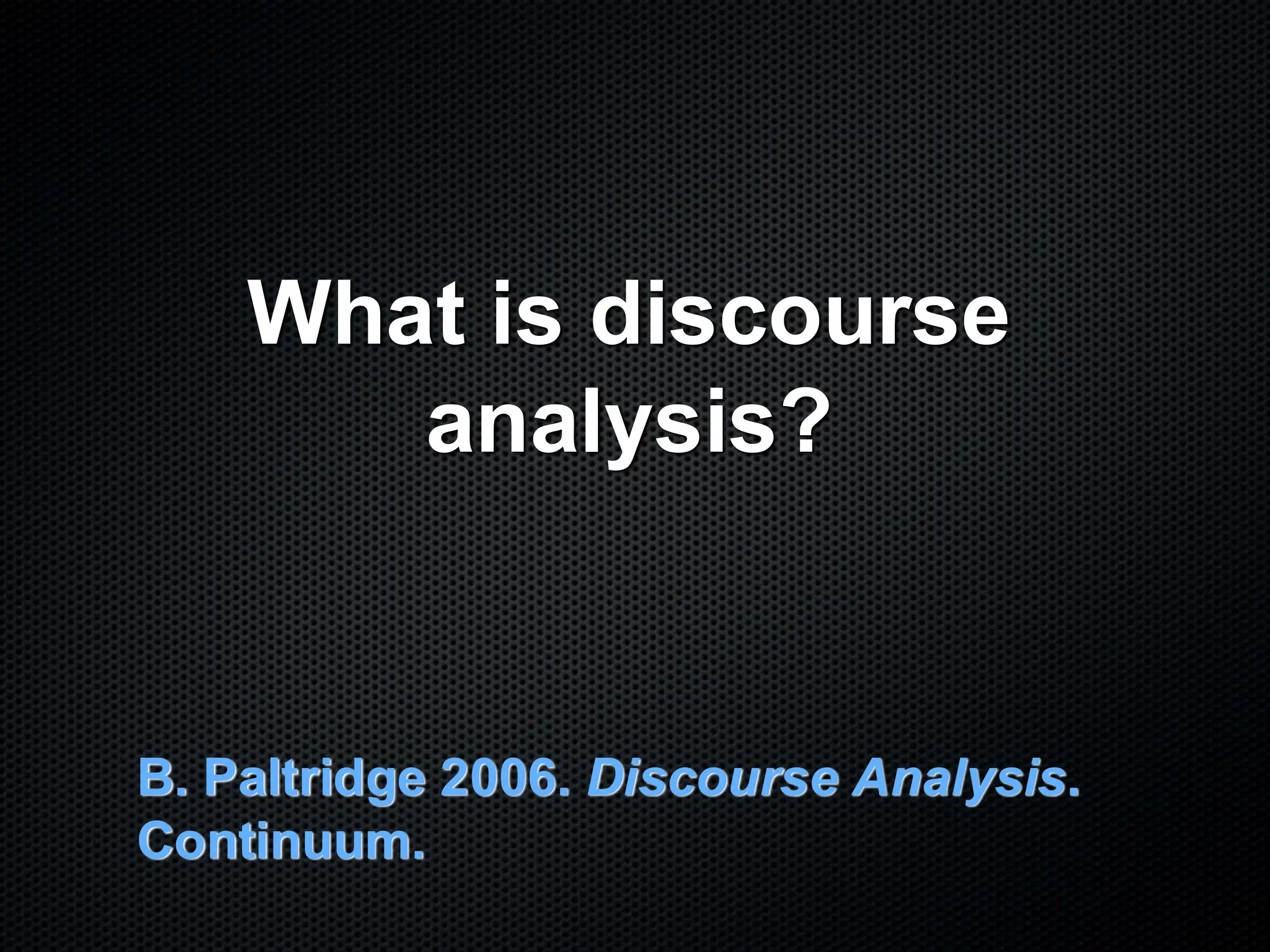 What is discourse analysis?

B. Paltridge 2006. Discourse Analysis. Continuum.